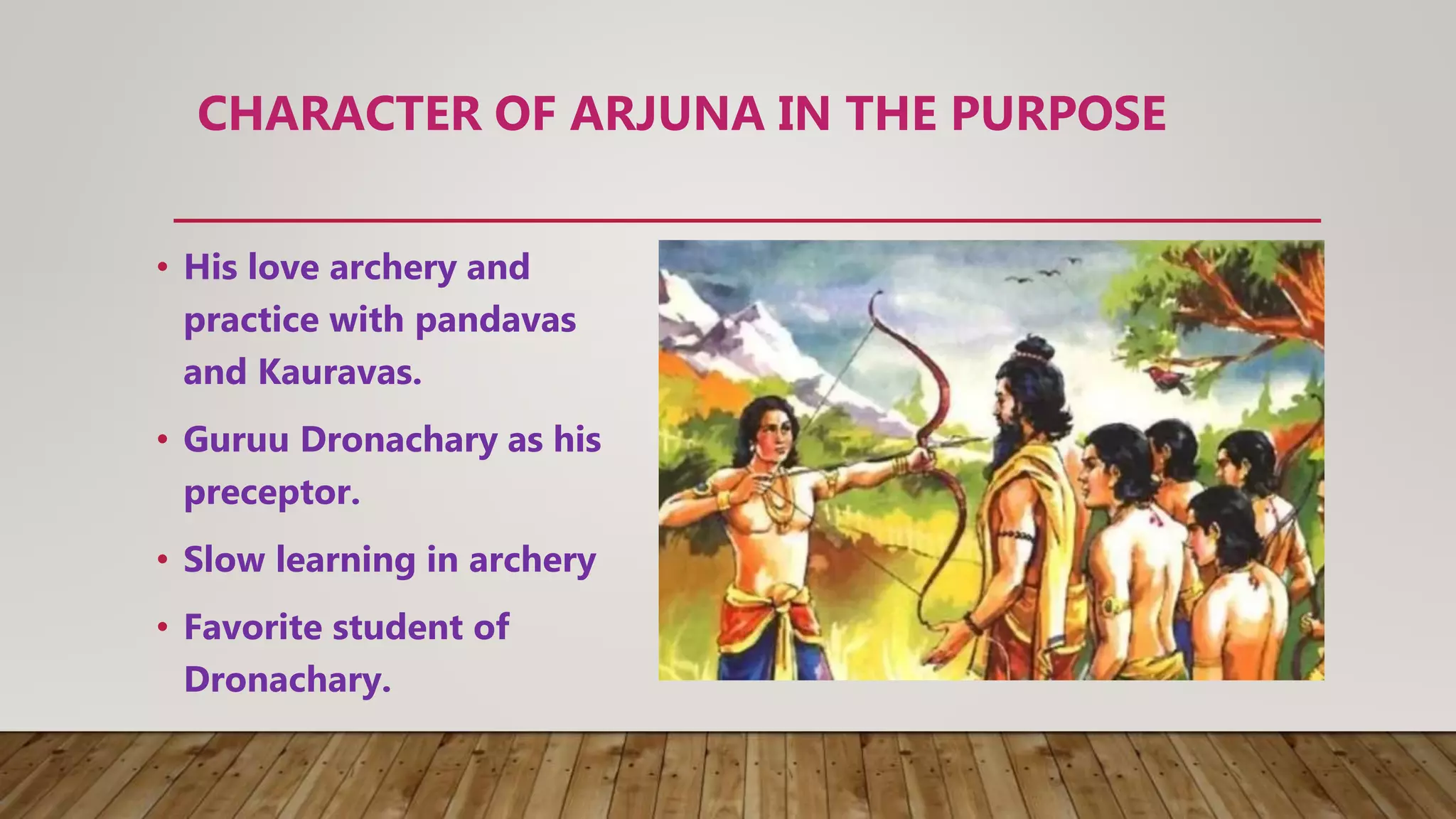 CHARACTER OF ARJUNA IN THE PURPOSE

• His love archery and practice with pandavas and Kauravas.

• Guruu Dronachary as his preceptor.

• Slow learning in archery

• Favorite student of Dronachary.